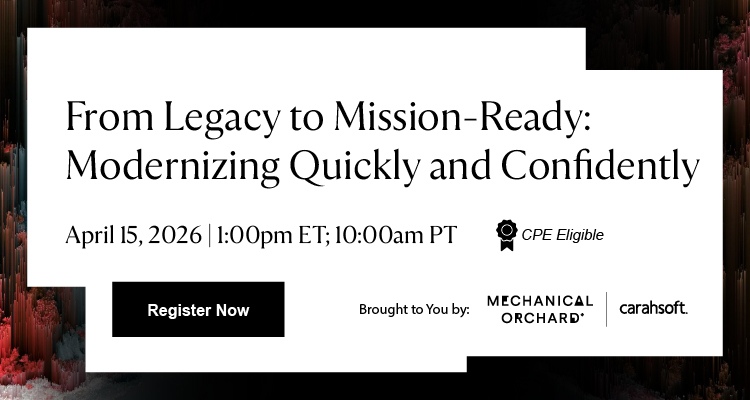 From Legacy to Mission-Ready: Modernizing Quickly and Confidently

April 15, 2026 | 1:00pm ET; 10:00am PT

CPE Eligible

Register Now

Brought to You by:

MECHANICAL ORCHARD

carahsoft.